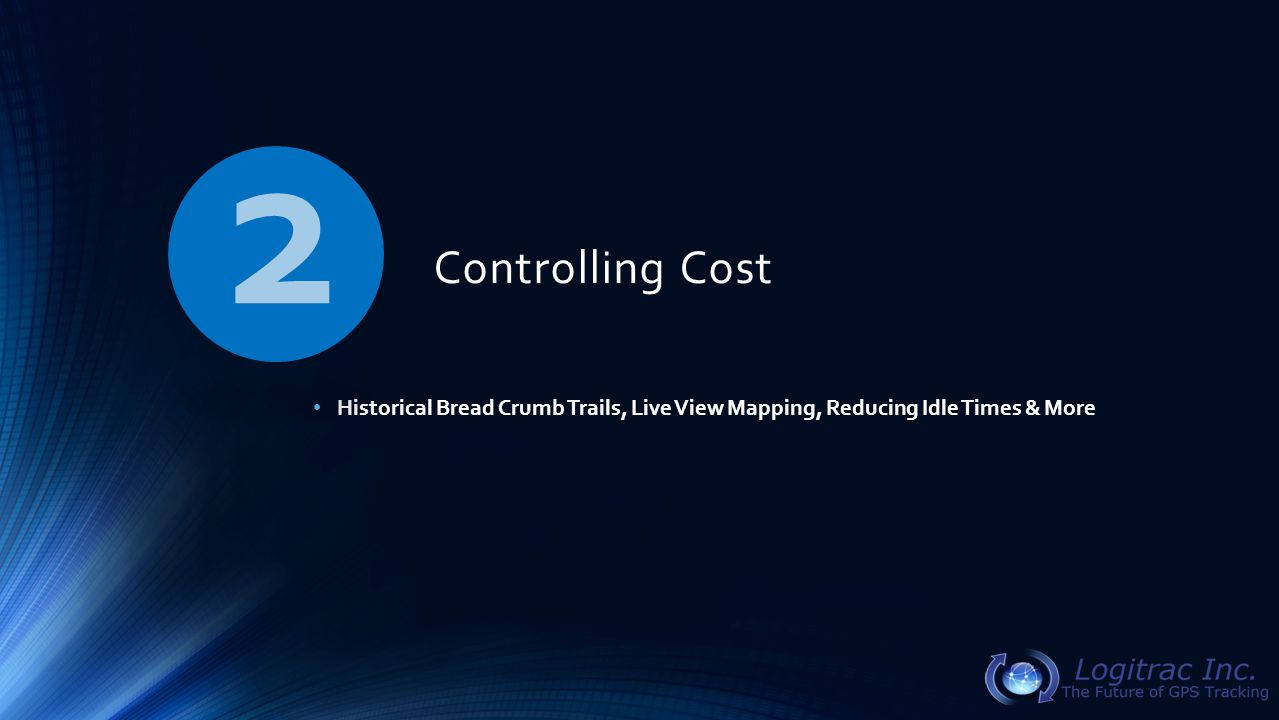 2

Controlling Cost

• Historical Bread Crumb Trails, Live View Mapping, Reducing Idle Times & More

Logitrac Inc.
The Future of GPS Tracking